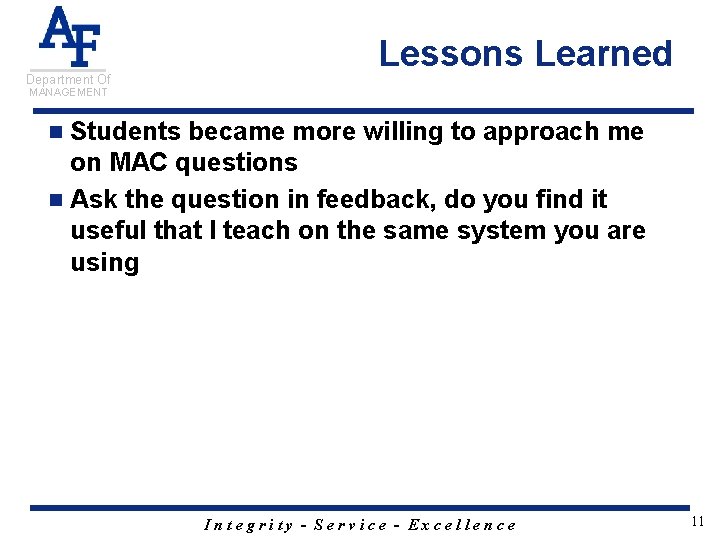 AF
Department Of
MANAGEMENT

Lessons Learned

Students became more willing to approach me on MAC questions

Ask the question in feedback, do you find it useful that I teach on the same system you are using

Integrity - Service - Excellence

11